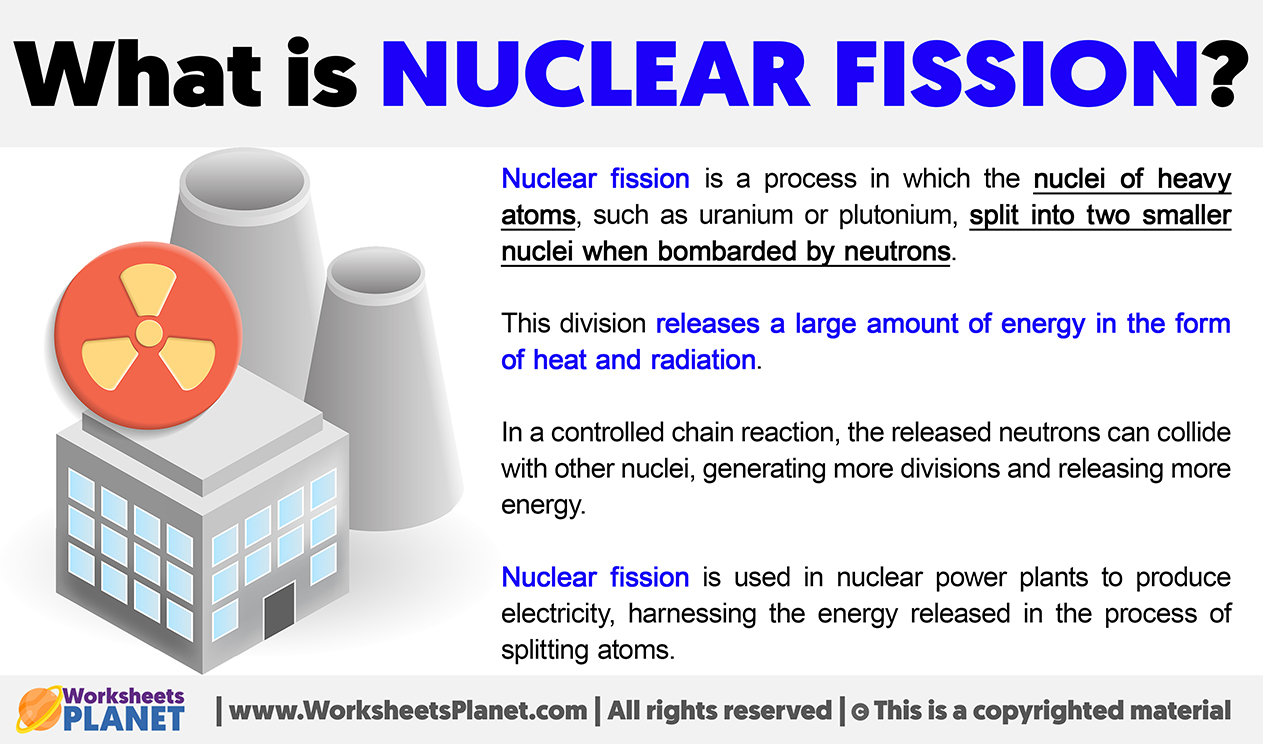 What is NUCLEAR FISSION?

Nuclear fission is a process in which the nuclei of heavy atoms, such as uranium or plutonium, split into two smaller nuclei when bombarded by neutrons.

This division releases a large amount of energy in the form of heat and radiation.

In a controlled chain reaction, the released neutrons can collide with other nuclei, generating more divisions and releasing more energy.

Nuclear fission is used in nuclear power plants to produce electricity, harnessing the energy released in the process of splitting atoms.

Worksheets PLANET | www.WorksheetsPlanet.com | All rights reserved | © This is a copyrighted material